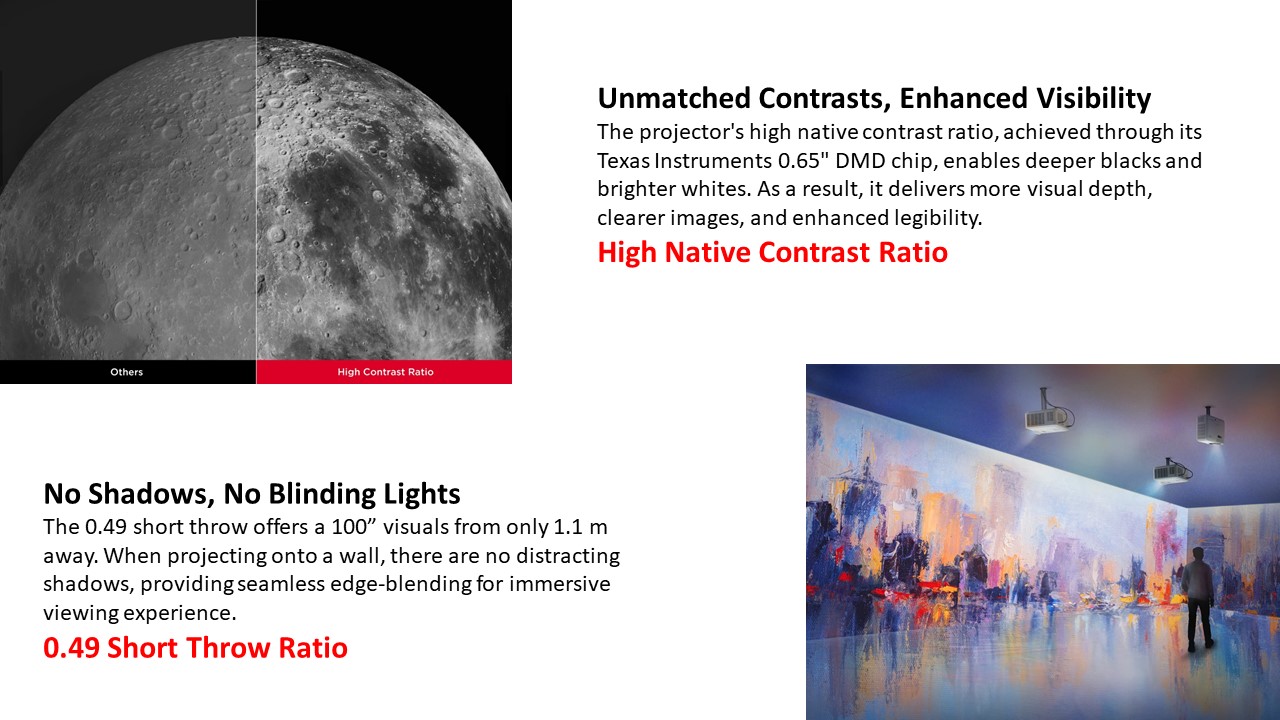 Others

High Contrast Ratio

Unmatched Contrasts, Enhanced Visibility

The projector's high native contrast ratio, achieved through its Texas Instruments 0.65" DMD chip, enables deeper blacks and brighter whites. As a result, it delivers more visual depth, clearer images, and enhanced legibility.

High Native Contrast Ratio

No Shadows, No Blinding Lights

The 0.49 short throw offers a 100” visuals from only 1.1 m away. When projecting onto a wall, there are no distracting shadows, providing seamless edge-blending for immersive viewing experience.

0.49 Short Throw Ratio